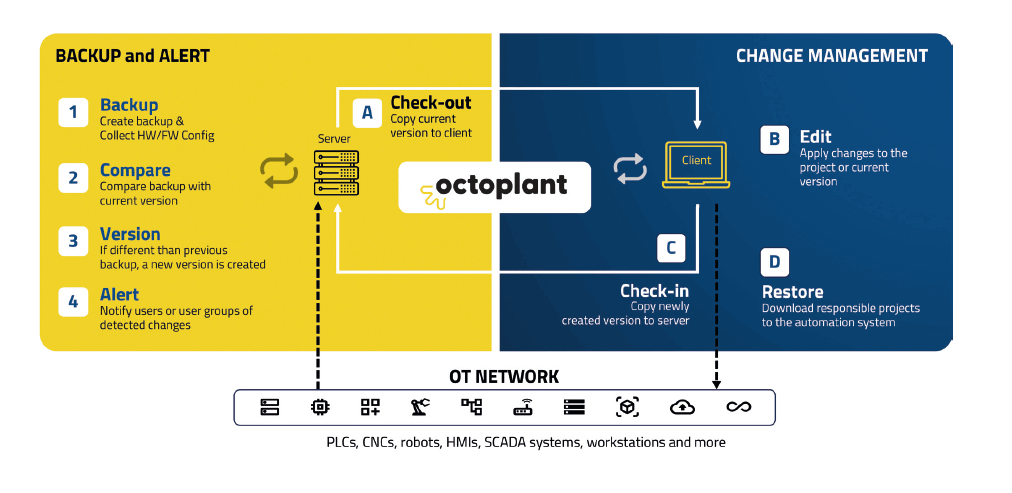 BACKUP and ALERT

1 Backup
Create backup & Collect HW/FW Config

2 Compare
Compare backup with current version

3 Version
If different than previous backup, a new version is created

4 Alert
Notify users or user groups of detected changes

Server

A Check-out
Copy current version to client

octoplant

CHANGE MANAGEMENT

Client

B Edit
Apply changes to the project or current version

C

Check-in
Copy newly created version to server

D Restore
Download responsible projects to the automation system

OT NETWORK

PLCs, CNCs, robots, HMIs, SCADA systems, workstations and more